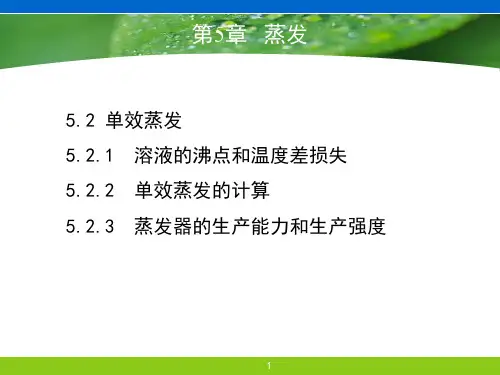 第5章 蒸发

5.2 单效蒸发

5.2.1 溶液的沸点和温度差损失

5.2.2 单效蒸发的计算

5.2.3 蒸发器的生产能力和生产强度

1